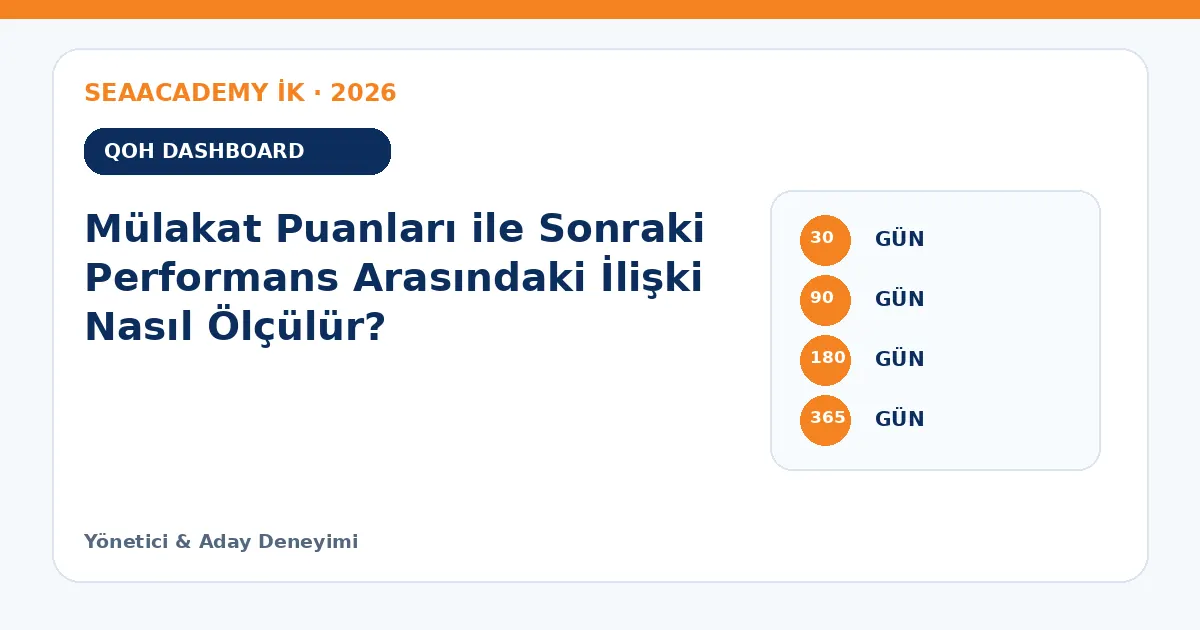 SEAACADEMY İK · 2026

QOH DASHBOARD

Mülakat Puanları ile Sonraki Performans Arasındaki İlişki Nasıl Ölçülür?

30 GÜN
90 GÜN
180 GÜN
365 GÜN

Yönetici & Aday Deneyimi